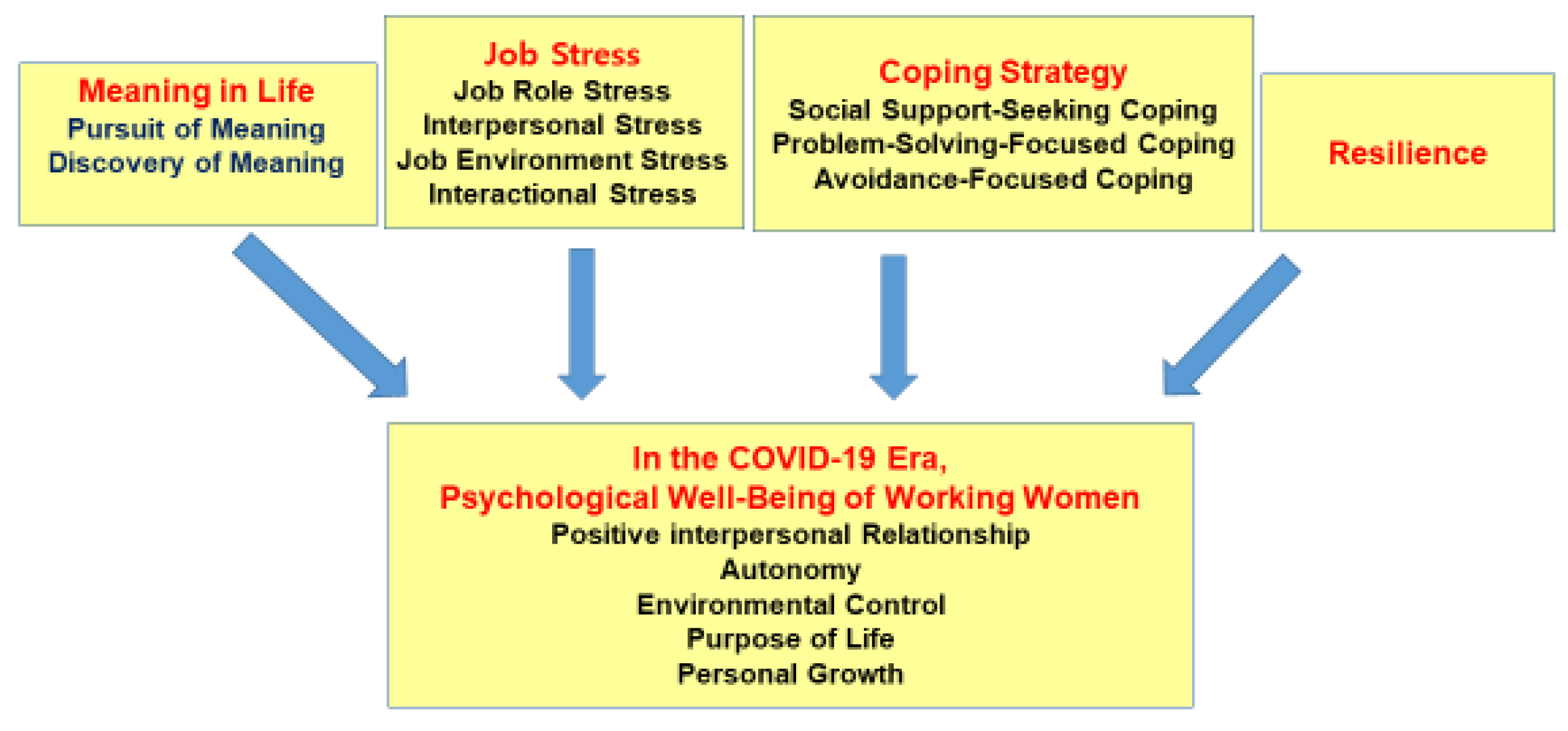 Meaning in Life
Pursuit of Meaning
Discovery of Meaning

Job Stress
Job Role Stress
Interpersonal Stress
Job Environment Stress
Interactional Stress

Coping Strategy
Social Support-Seeking Coping
Problem-Solving-Focused Coping
Avoidance-Focused Coping

Resilience

In the COVID-19 Era,
Psychological Well-Being of Working Women
Positive interpersonal Relationship
Autonomy
Environmental Control
Purpose of Life
Personal Growth